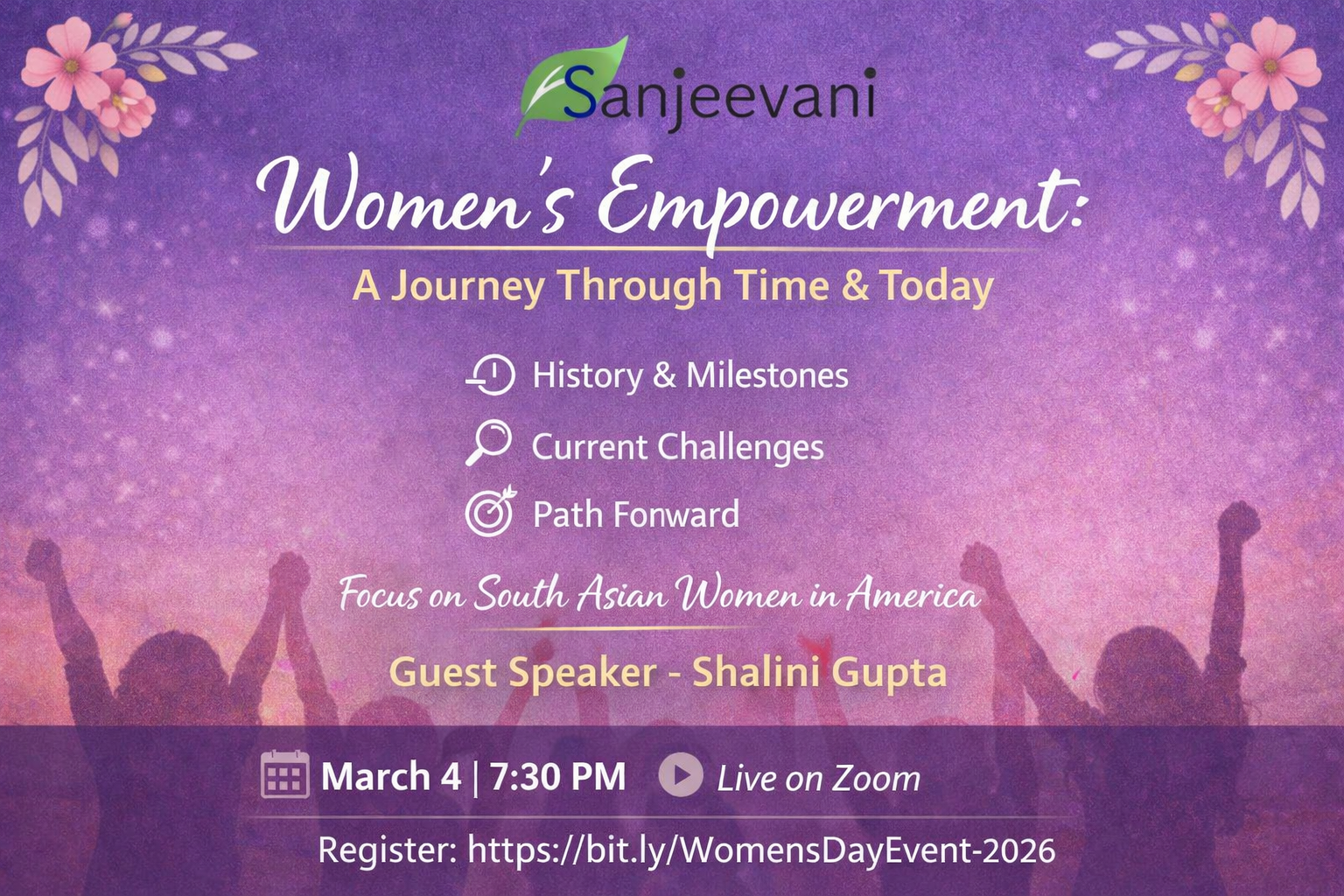 Sanjeevani

Women's Empowerment:

A Journey Through Time & Today

History & Milestones

Current Challenges

Path Fonward

Focus on South Asian Women in America

Guest Speaker - Shalini Gupta

March 4 | 7:30 PM Live on Zoom

Register: https://bit.ly/WomensDayEvent-2026